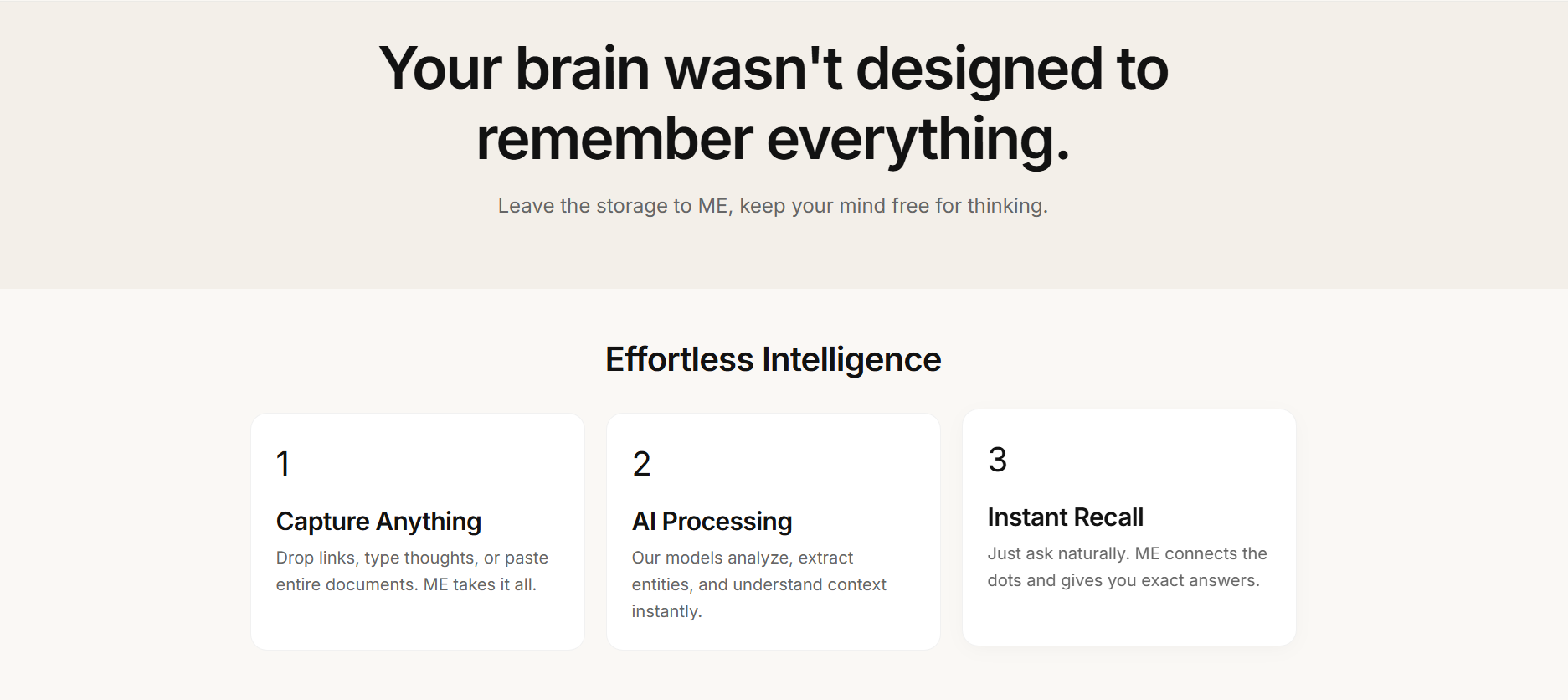 Your brain wasn't designed to remember everything.

Leave the storage to ME, keep your mind free for thinking.

Effortless Intelligence

1

Capture Anything

Drop links, type thoughts, or paste entire documents. ME takes it all.

2

AI Processing

Our models analyze, extract entities, and understand context instantly.

3

Instant Recall

Just ask naturally. ME connects the dots and gives you exact answers.